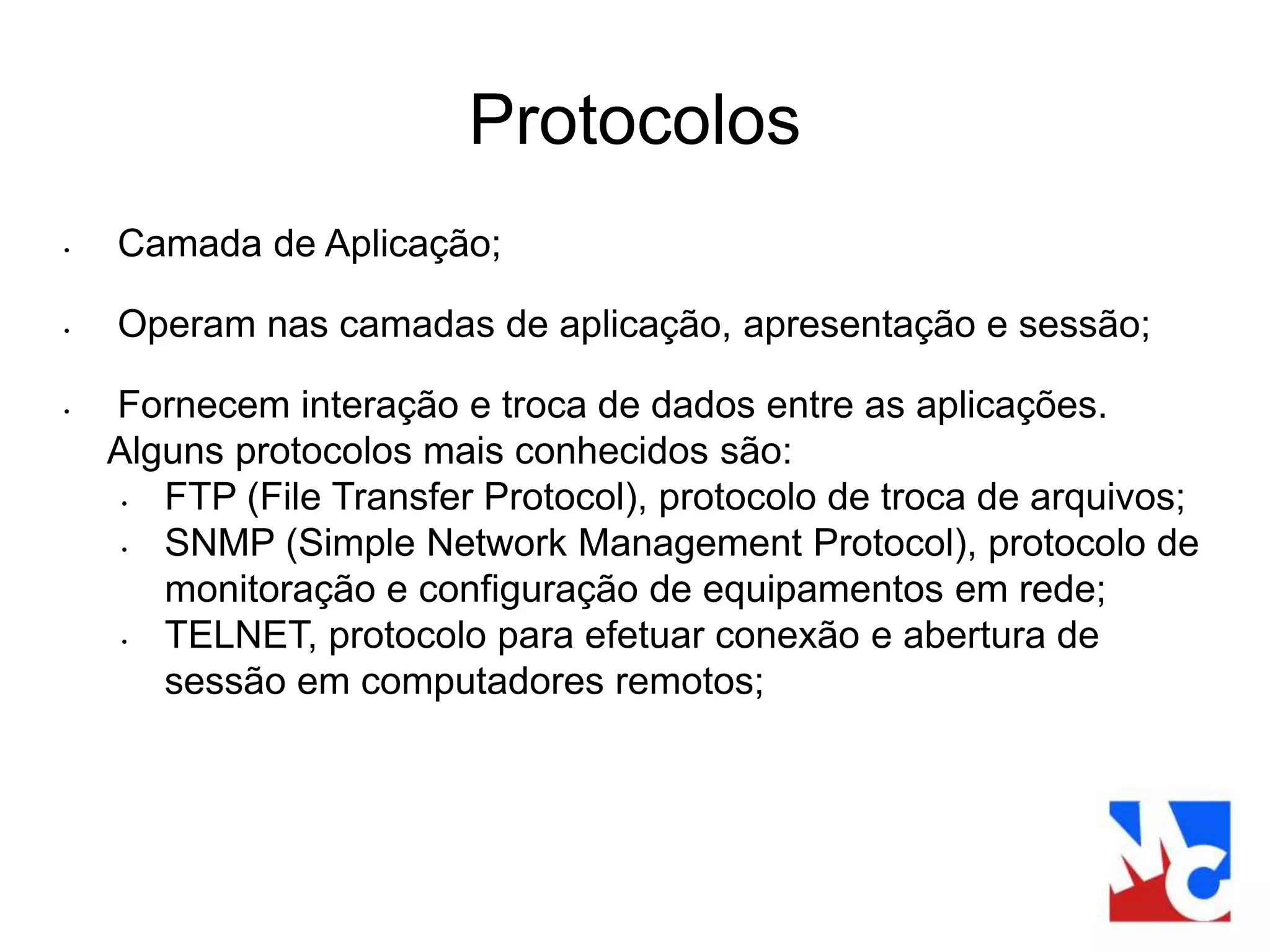 Protocolos

• Camada de Aplicação;

• Operam nas camadas de aplicação, apresentação e sessão;

• Fornecem interação e troca de dados entre as aplicações. Alguns protocolos mais conhecidos são:
  • FTP (File Transfer Protocol), protocolo de troca de arquivos;
  • SNMP (Simple Network Management Protocol), protocolo de monitoração e configuração de equipamentos em rede;
  • TELNET, protocolo para efetuar conexão e abertura de sessão em computadores remotos;